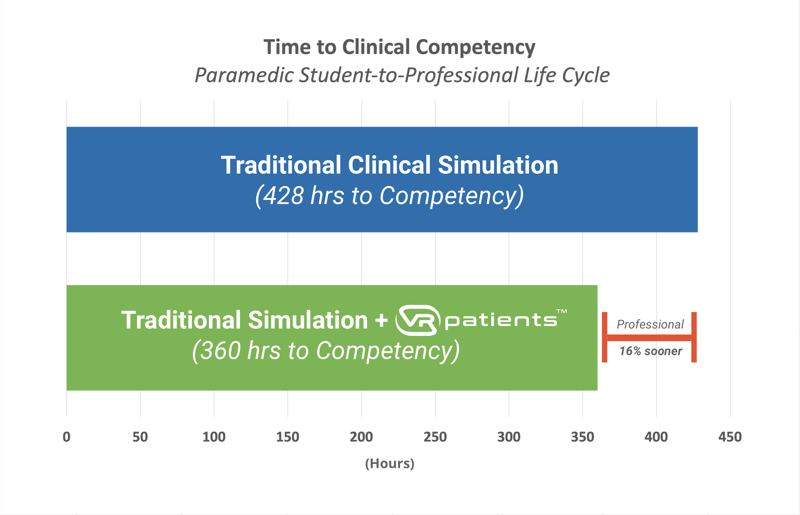 Time to Clinical Competency
Paramedic Student-to-Professional Life Cycle

Traditional Clinical Simulation
(428 hrs to Competency)

Traditional Simulation + VR patients™
(360 hrs to Competency)

Professional
16% sooner

0 50 100 150 200 250 300 350 400 450

(Hours)